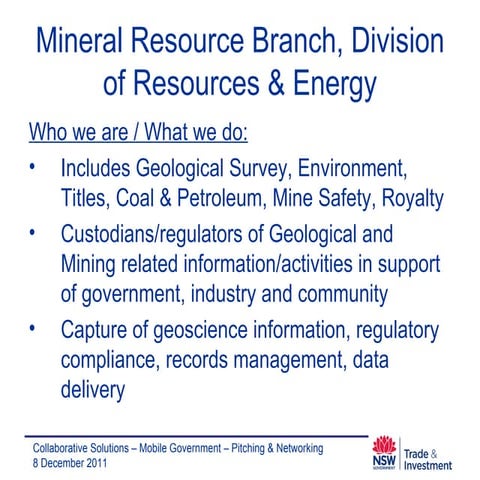 Mineral Resource Branch, Division of Resources & Energy

Who we are / What we do:

• Includes Geological Survey, Environment, Titles, Coal & Petroleum, Mine Safety, Royalty
• Custodians/regulators of Geological and Mining related information/activities in support of government, industry and community
• Capture of geoscience information, regulatory compliance, records management, data delivery

Collaborative Solutions – Mobile Government – Pitching & Networking
8 December 2011

NSW GOVERNMENT
Trade & Investment